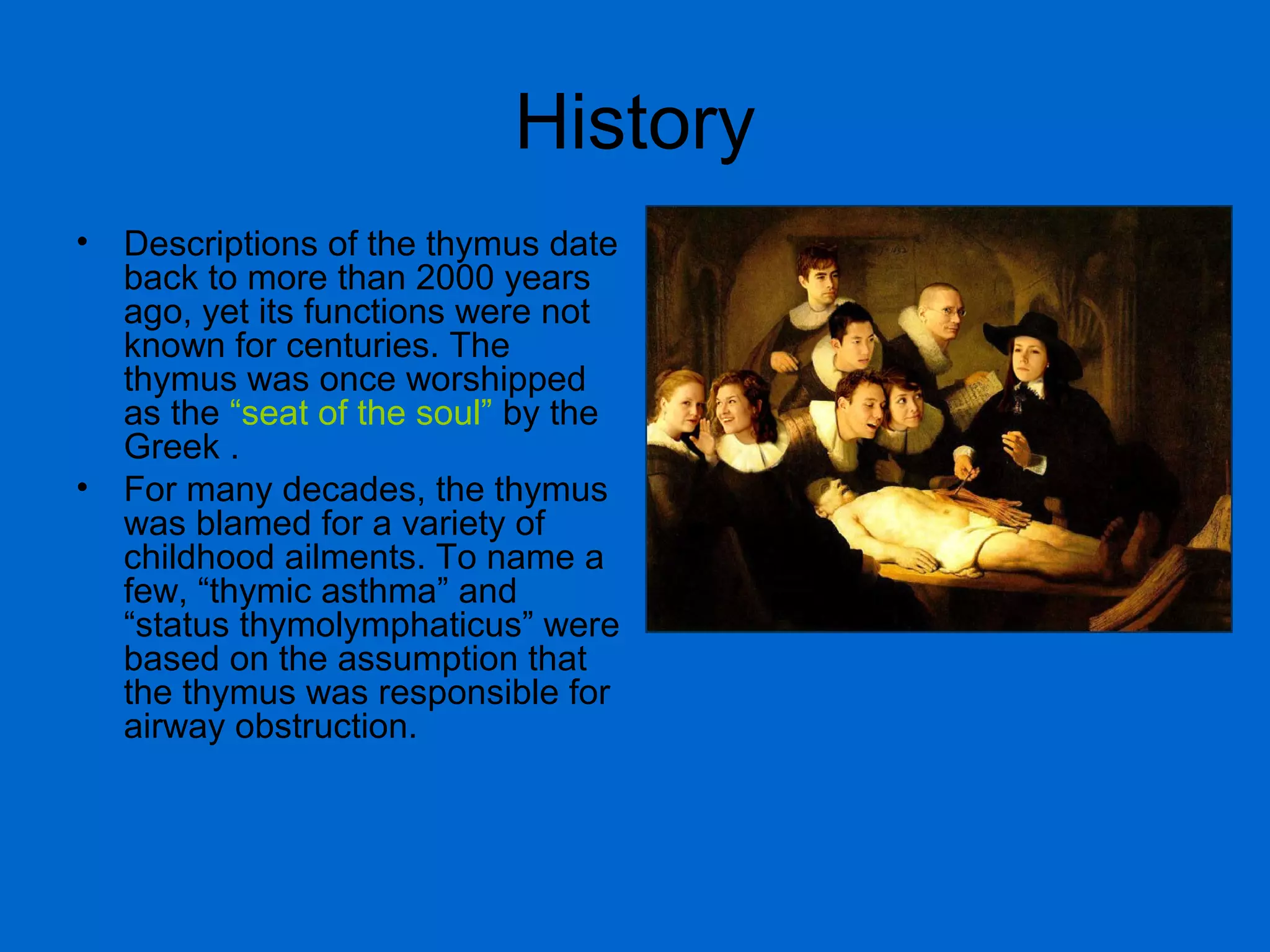 History

• Descriptions of the thymus date back to more than 2000 years ago, yet its functions were not known for centuries. The thymus was once worshipped as the “seat of the soul” by the Greek .

• For many decades, the thymus was blamed for a variety of childhood ailments. To name a few, “thymic asthma” and “status thymolymphaticus” were based on the assumption that the thymus was responsible for airway obstruction.